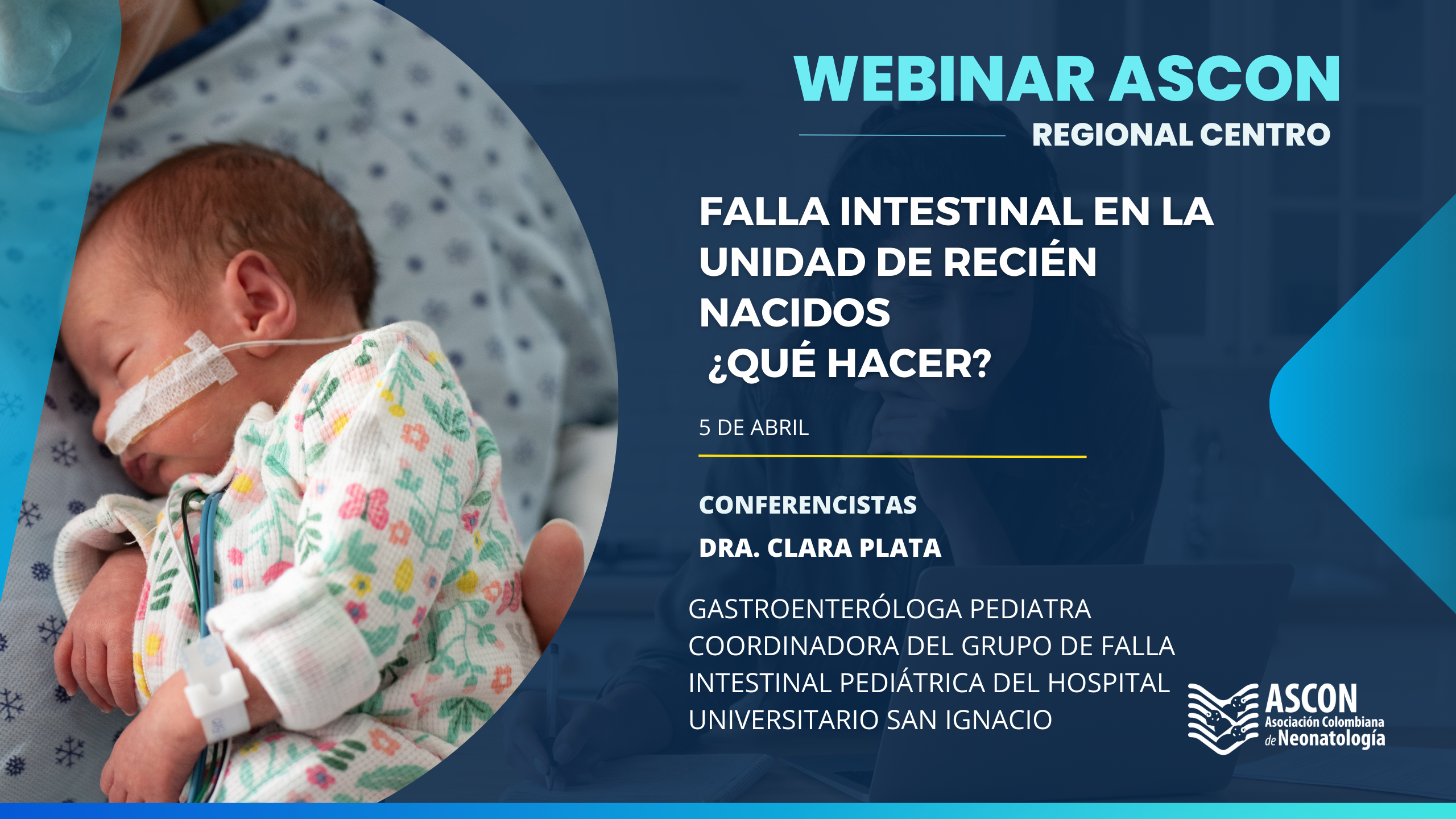 WEBINAR ASCON
REGIONAL CENTRO

FALLA INTESTINAL EN LA UNIDAD DE RECIÉN NACIDOS
¿QUÉ HACER?

5 DE ABRIL

CONFERENCISTAS
DRA. CLARA PLATA

GASTROENTERÓLOGA PEDIATRA
COORDINADORA DEL GRUPO DE FALLA INTESTINAL PEDIÁTRICA DEL HOSPITAL UNIVERSITARIO SAN IGNACIO

ASCON
Asociación Colombiana de Neonatología